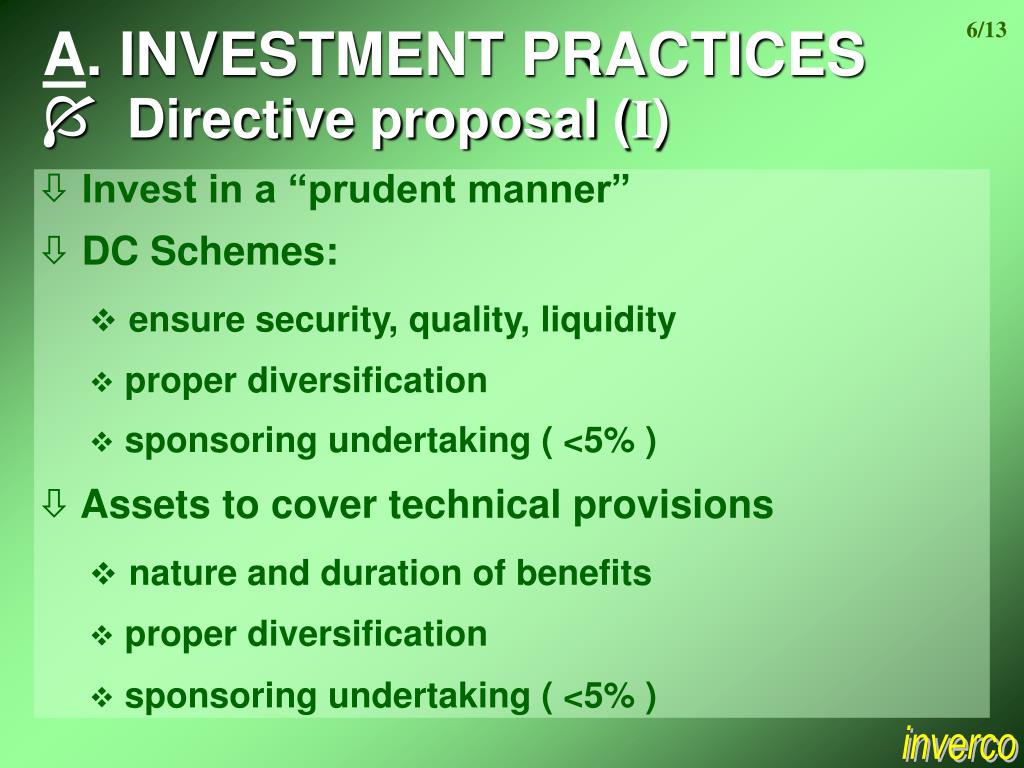 6/13

A. INVESTMENT PRACTICES

Directive proposal (I)

⇩ Invest in a “prudent manner”

⇩ DC Schemes:

❖ ensure security, quality, liquidity

❖ proper diversification

❖ sponsoring undertaking ( <5% )

⇩ Assets to cover technical provisions

❖ nature and duration of benefits

❖ proper diversification

❖ sponsoring undertaking ( <5% )

inverco